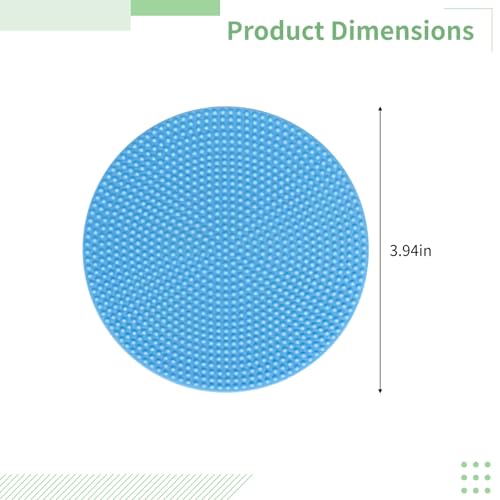 Product Dimensions

3.94in